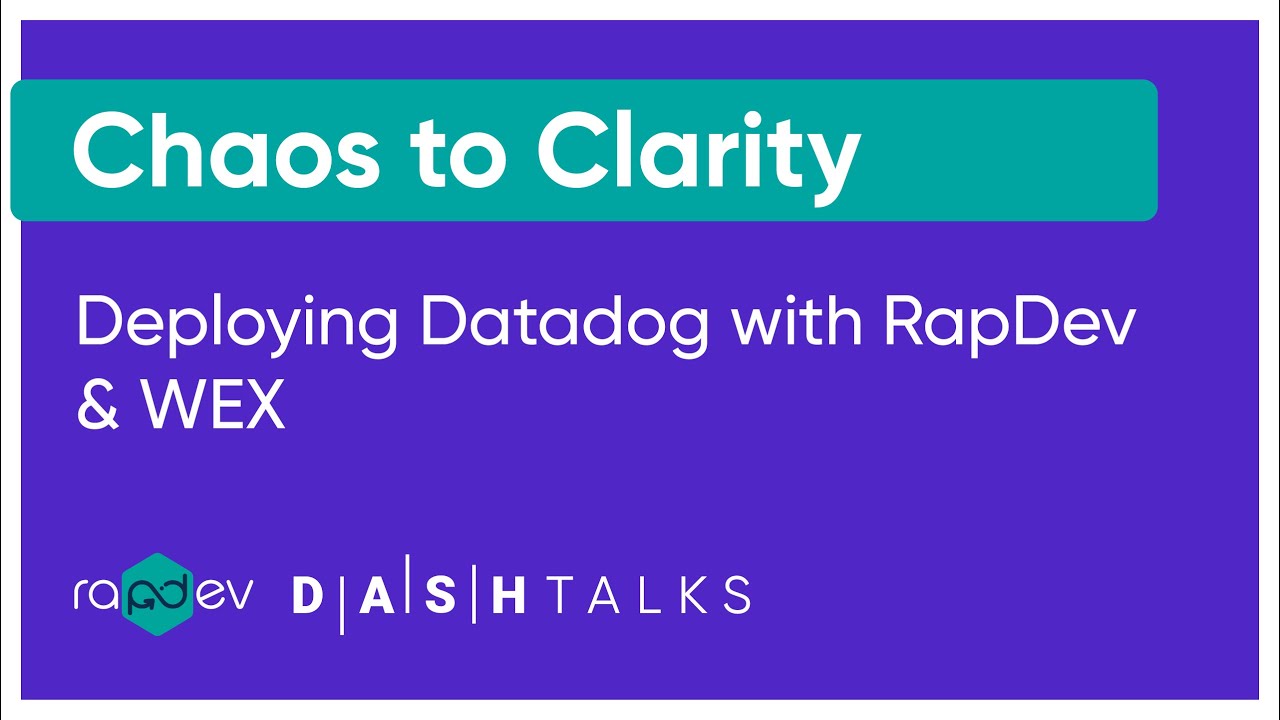 Chaos to Clarity

Deploying Datadog with RapDev & WEX

rapdev D|A|S|H TALKS